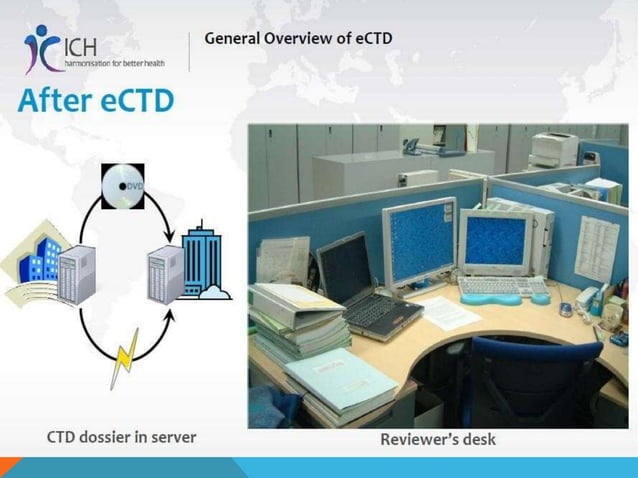 ICH
harmonisation for better health

General Overview of eCTD

After eCTD

DVD

CTD dossier in server

Reviewer's desk